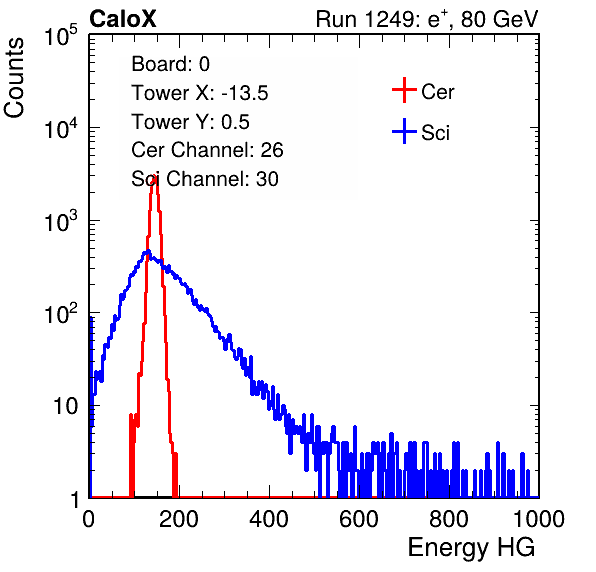 CaloX

Run 1249: $e^{+}$, 80 GeV

Counts

$10^5$

$10^4$

$10^3$

$10^2$

10

1

Board: 0

Tower X: -13.5

Tower Y: 0.5

Cer Channel: 26

Sci Channel: 30

Cer

Sci

0

200

400

600

800

1000

Energy HG